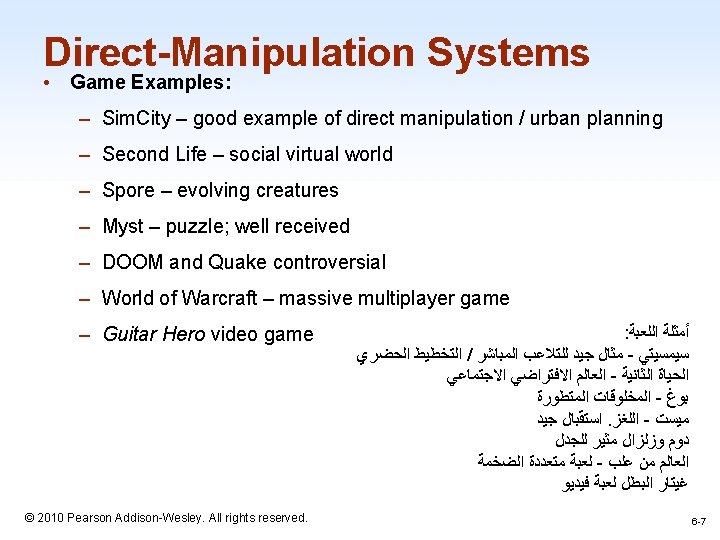 Direct-Manipulation Systems

• Game Examples:

– SimCity – good example of direct manipulation / urban planning

– Second Life – social virtual world

– Spore – evolving creatures

– Myst – puzzle; well received

– DOOM and Quake controversial

– World of Warcraft – massive multiplayer game

– Guitar Hero video game

أمثلة اللعبة:
سيمسيتي - مثال جيد للتلاعب المباشر / التخطيط الحضري
الحياة الثانية - العالم الافتراضي الاجتماعي
بوغ - المخلوقات المتطورة
ميست - اللغز. استقبال جيد
دوم وزلزال مثير للجدل
العالم من علب - لعبة متعددة الضخمة
غيتار البطل لعبة فيديو

© 2010 Pearson Addison-Wesley. All rights reserved.

6-7